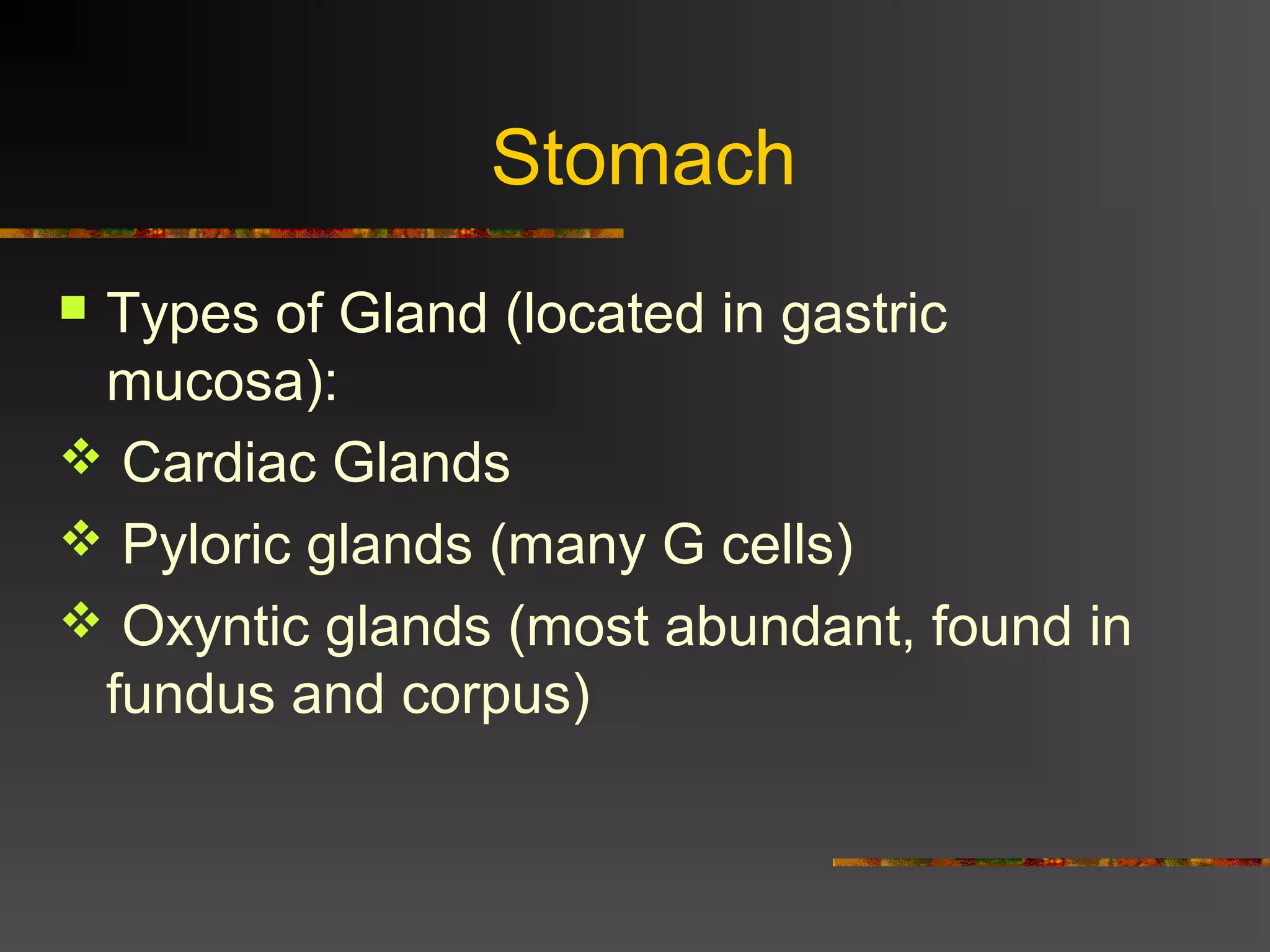 Stomach

Types of Gland (located in gastric mucosa):

Cardiac Glands

Pyloric glands (many G cells)

Oxyntic glands (most abundant, found in fundus and corpus)